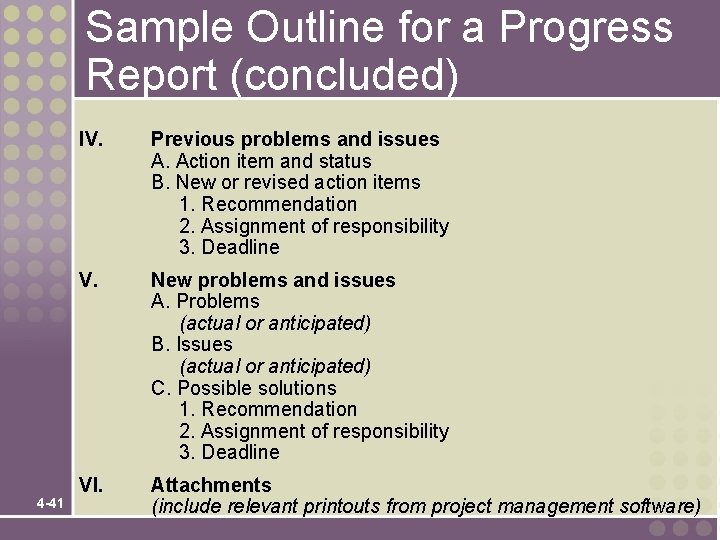 Sample Outline for a Progress Report (concluded)

IV. Previous problems and issues
A. Action item and status
B. New or revised action items
1. Recommendation
2. Assignment of responsibility
3. Deadline

V. New problems and issues
A. Problems
(actual or anticipated)
B. Issues
(actual or anticipated)
C. Possible solutions
1. Recommendation
2. Assignment of responsibility
3. Deadline

VI. Attachments
(include relevant printouts from project management software)

4-41